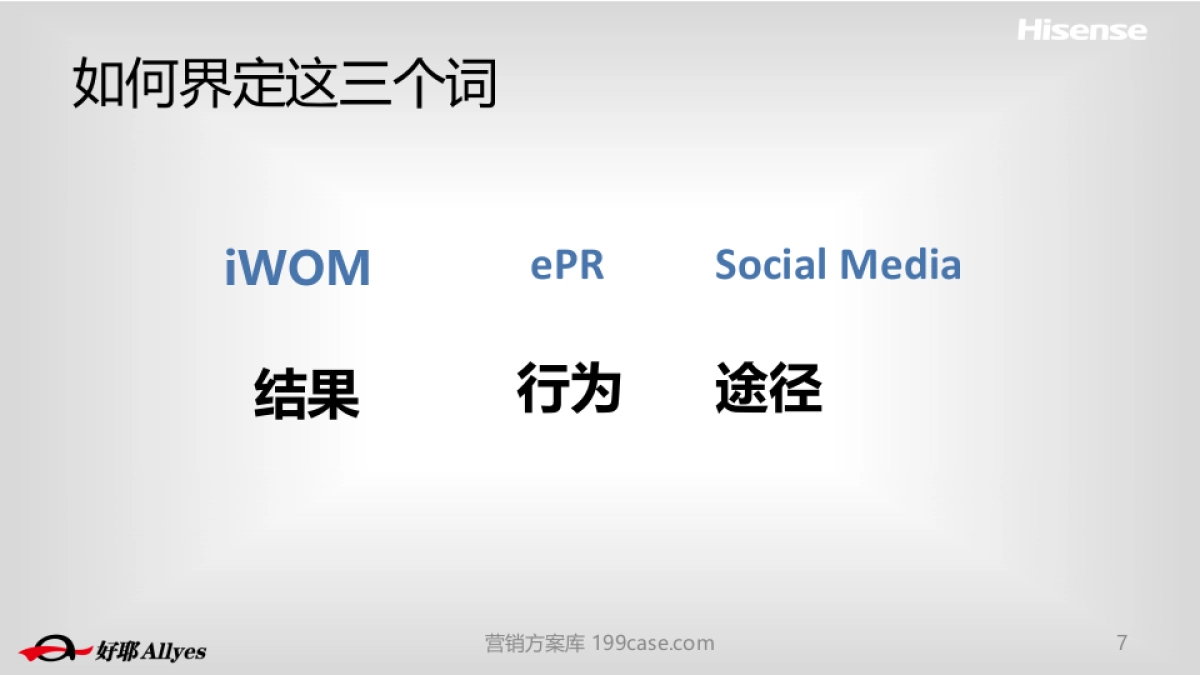 Hisense

如何界定这三个词

iWOM

ePR

Social Media

结果

行为

途径

好耶 Allyes

营销方案库 199case.com

7